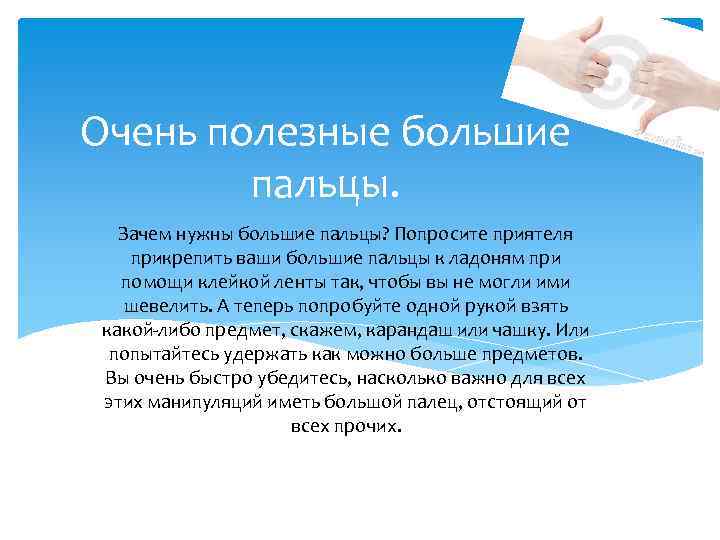 Очень полезные большие пальцы.

Зачем нужны большие пальцы? Попросите приятеля прикрепить ваши большие пальцы к ладоням при помощи клейкой ленты так, чтобы вы не могли ими шевелить. А теперь попробуйте одной рукой взять какой-либо предмет, скажем, карандаш или чашку. Или попытайтесь удержать как можно больше предметов. Вы очень быстро убедитесь, насколько важно для всех этих манипуляций иметь большой палец, отстоящий от всех прочих.